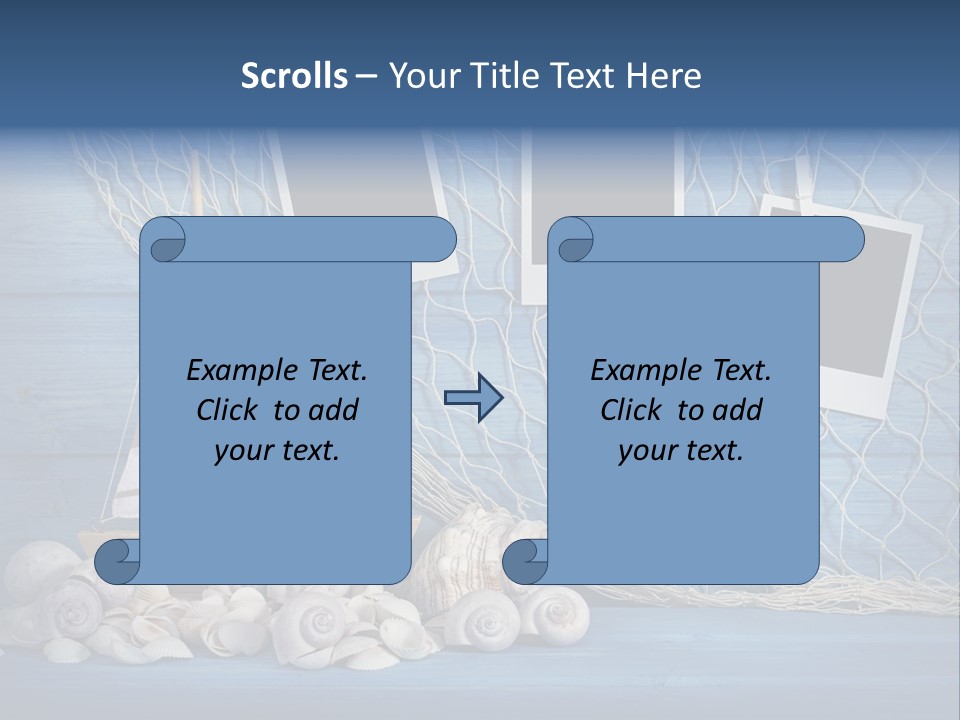 Scrolls – Your Title Text Here

Example Text. Click to add your text.

Example Text. Click to add your text.